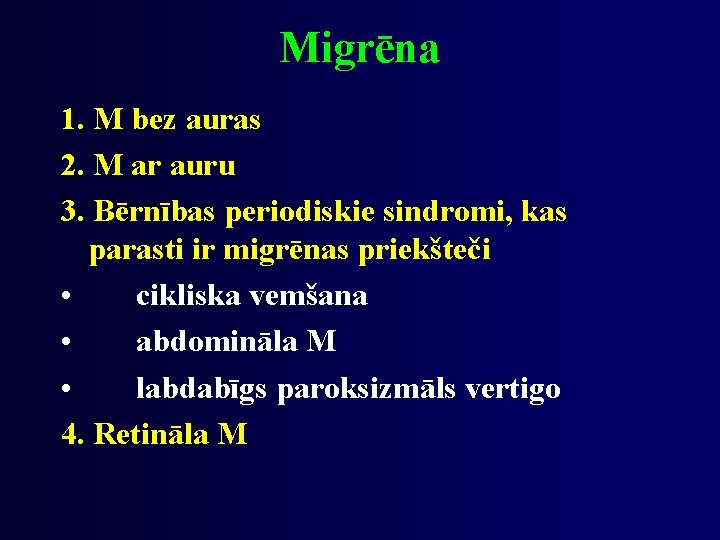 Migrēna

1. M bez auras
2. M ar auru
3. Bērnības periodiskie sindromi, kas parasti ir migrēnas priekšteči
• cikliska vemšana
• abdomināla M
• labdabīgs paroksizmāls vertigo
4. Retināla M